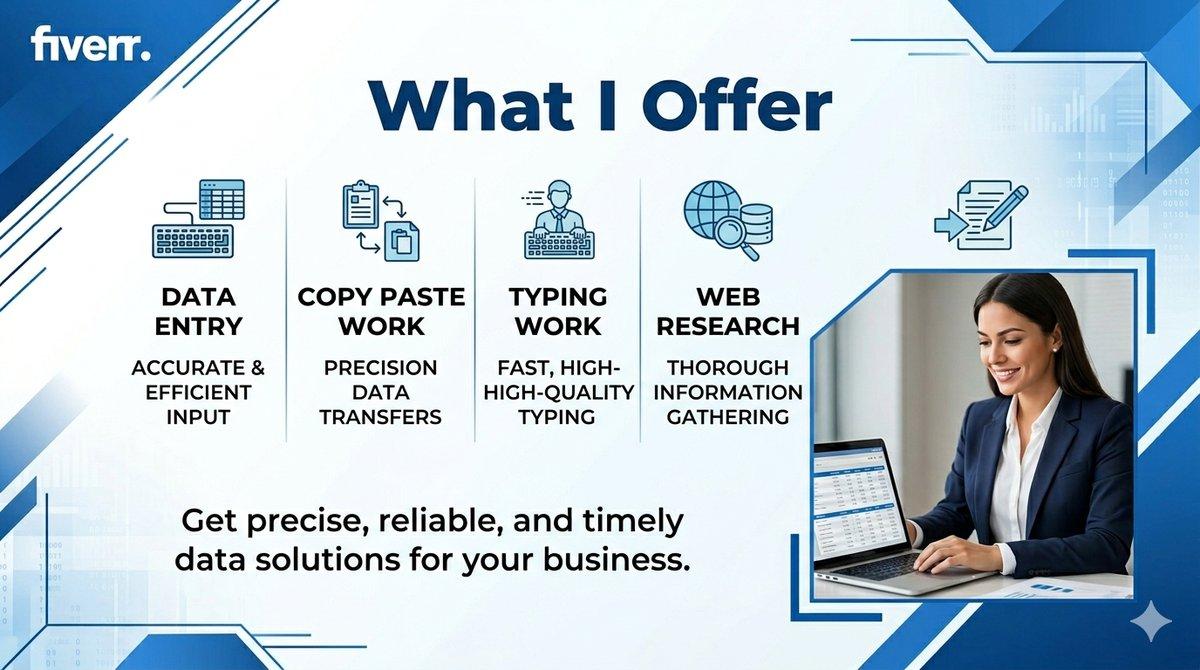 fiverr.

What I Offer

DATA ENTRY
ACCURATE & EFFICIENT INPUT

COPY PASTE WORK
PRECISION DATA TRANSFERS

TYPING WORK
FAST, HIGH-HIGH-QUALITY TYPING

WEB RESEARCH
THOROUGH INFORMATION GATHERING

Get precise, reliable, and timely data solutions for your business.